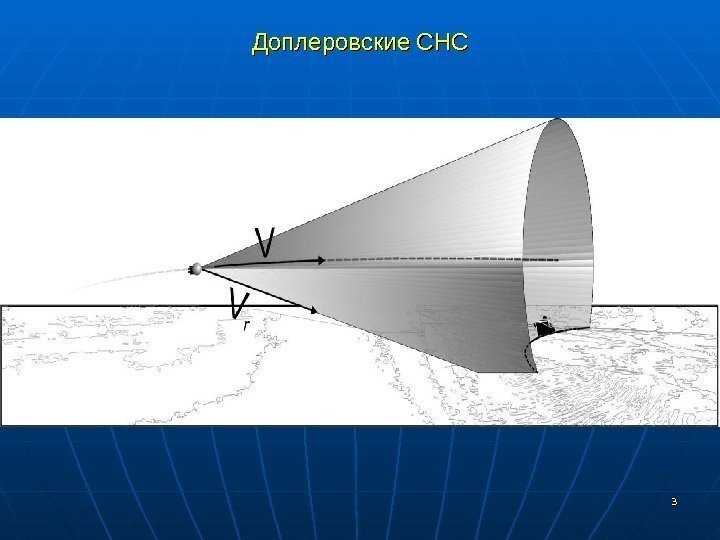 Доплеровские СНС

$V$

$V_r$

3